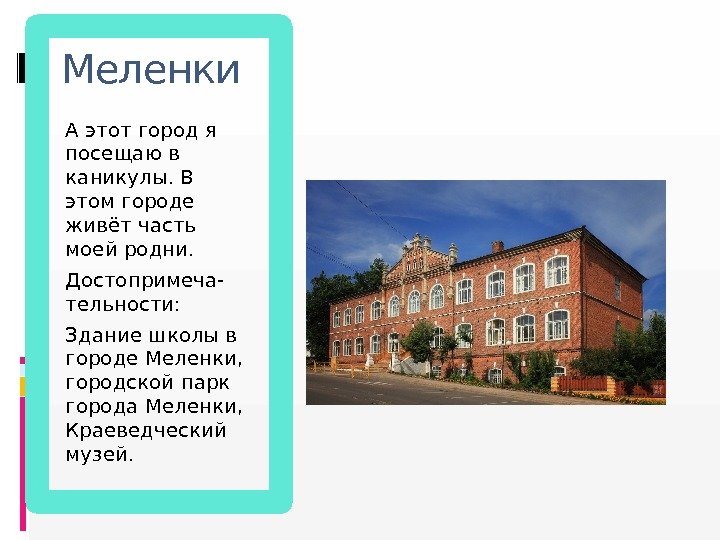 Меленки

А этот город я посещаю в каникулы. В этом городе живёт часть моей родни.

Достопримечательности:

Здание школы в городе Меленки, городской парк города Меленки, Краеведческий музей.